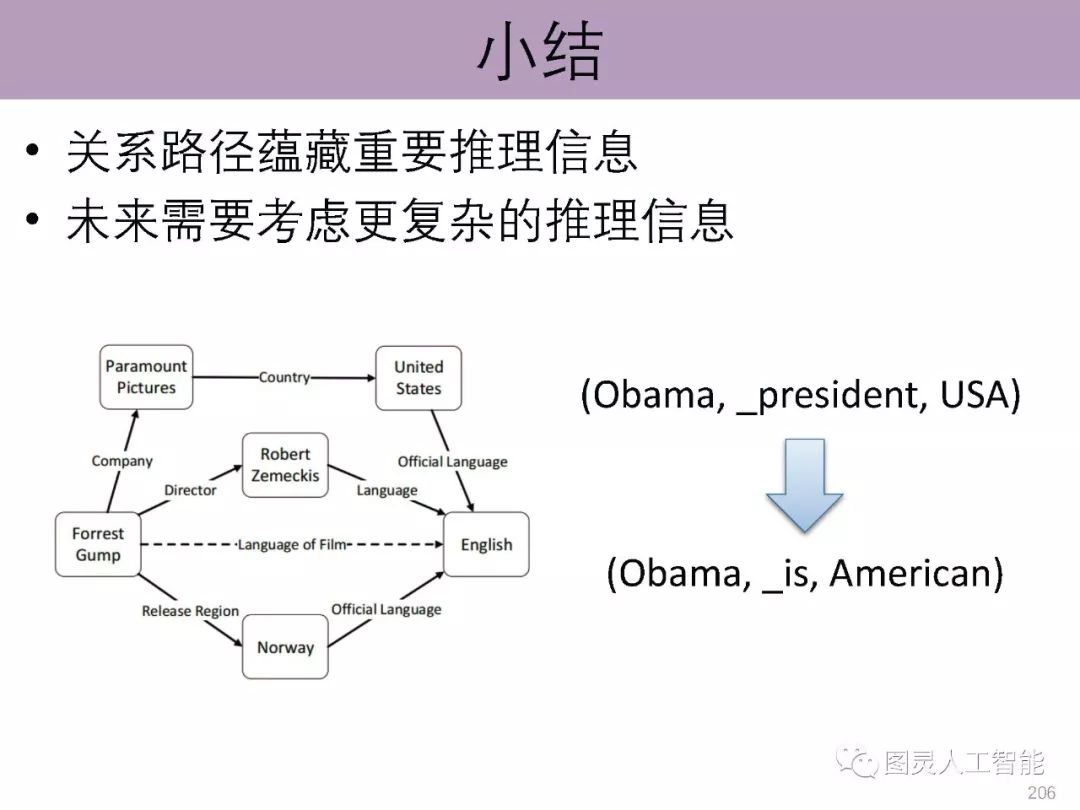 小结

• 关系路径蕴藏重要推理信息
• 未来需要考虑更复杂的推理信息

Paramount Pictures
Country
United States
Company
Robert Zemeckis
Official Language
Director
Language
Forrest Gump
Language of Film
English
Release Region
Official Language
Norway

(Obama, _president, USA)

(Obama, _is, American)

图灵人工智能

206